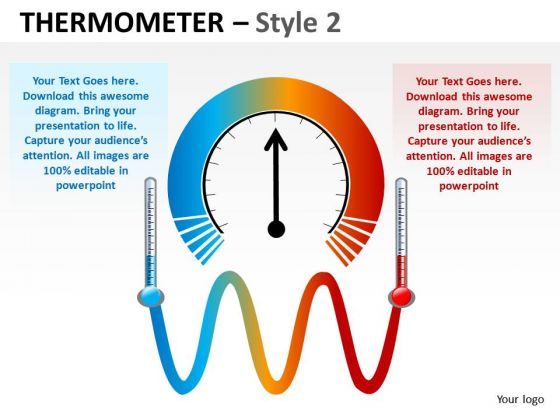 THERMOMETER – Style 2

Your Text Goes here. Download this awesome diagram. Bring your presentation to life. Capture your audience's attention. All images are 100% editable in powerpoint

Your Text Goes here. Download this awesome diagram. Bring your presentation to life. Capture your audience's attention. All images are 100% editable in powerpoint

Your logo